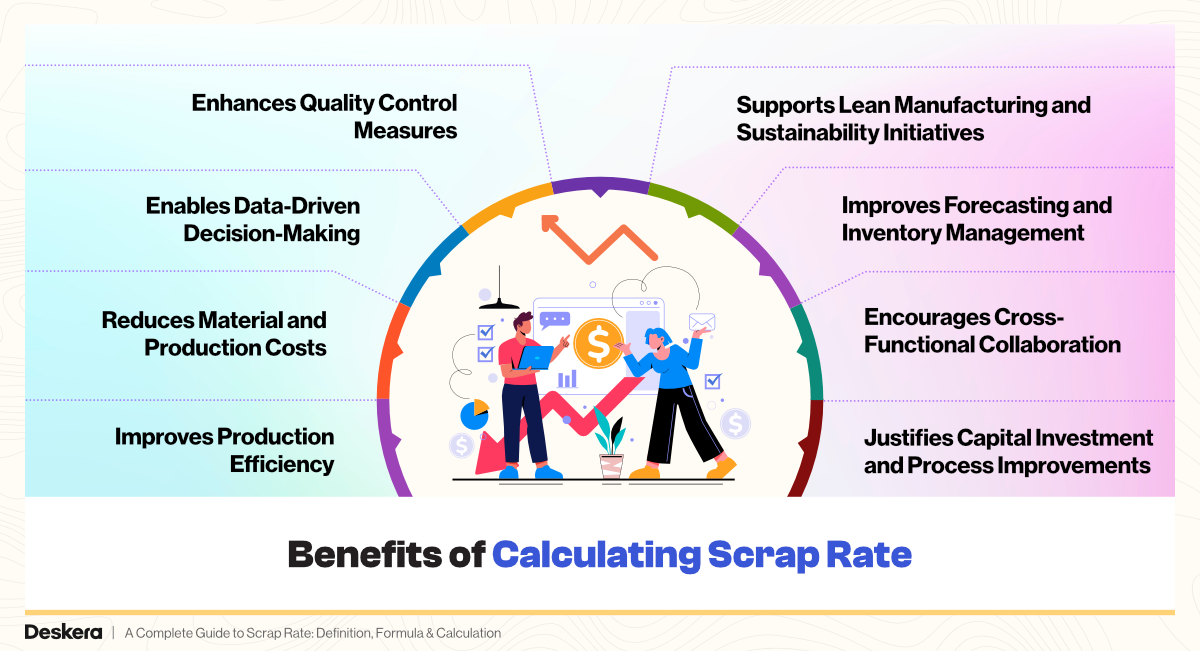 Enhances Quality Control Measures

Enables Data-Driven Decision-Making

Reduces Material and Production Costs

Improves Production Efficiency

Supports Lean Manufacturing and Sustainability Initiatives

Improves Forecasting and Inventory Management

Encourages Cross-Functional Collaboration

Justifies Capital Investment and Process Improvements

Benefits of Calculating Scrap Rate

Deskera | A Complete Guide to Scrap Rate: Definition, Formula & Calculation